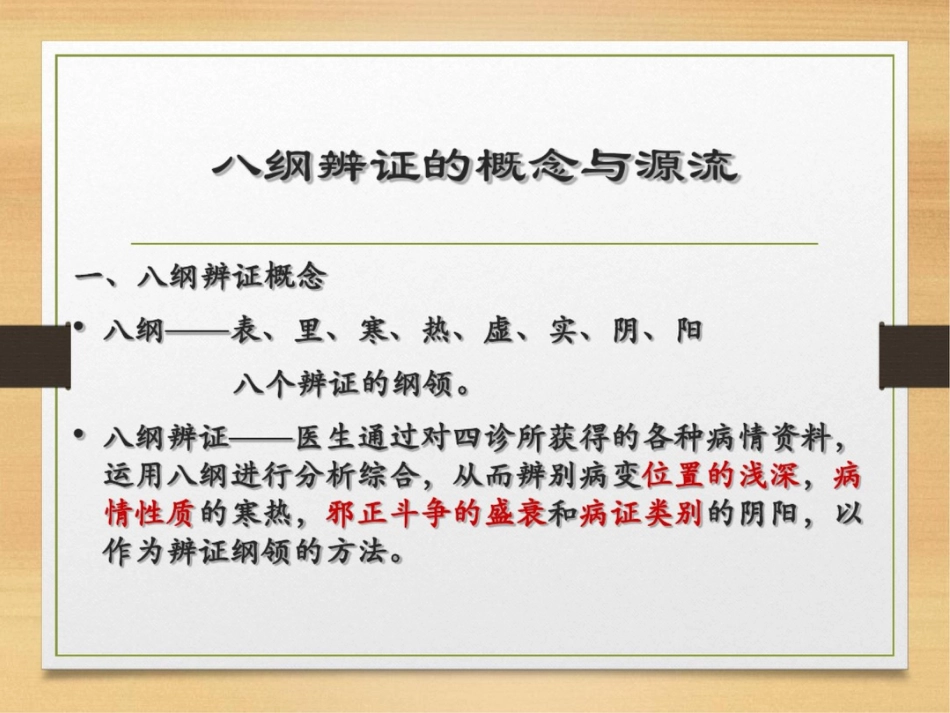 八纲辨证的概念与源流

一、八纲辨证概念

• 八纲——表、里、寒、热、虚、实、阴、阳
八个辨证的纲领。

• 八纲辨证——医生通过对四诊所获得的各种病情资料，运用八纲进行分析综合，从而辨别病变位置的浅深，病情性质的寒热，邪正斗争的盛衰和病证类别的阴阳，以作为辨证纲领的方法。